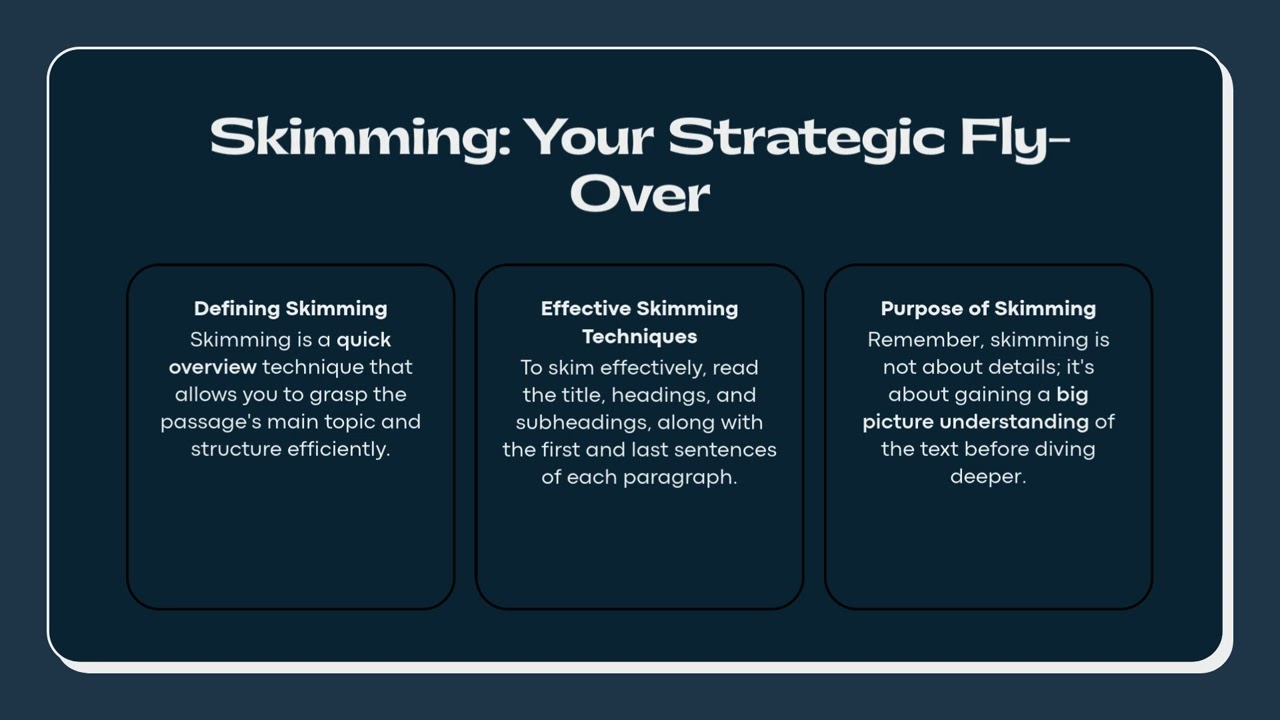 Skimming: Your Strategic Fly-Over

Defining Skimming
Skimming is a quick overview technique that allows you to grasp the passage's main topic and structure efficiently.

Effective Skimming Techniques
To skim effectively, read the title, headings, and subheadings, along with the first and last sentences of each paragraph.

Purpose of Skimming
Remember, skimming is not about details; it's about gaining a big picture understanding of the text before diving deeper.